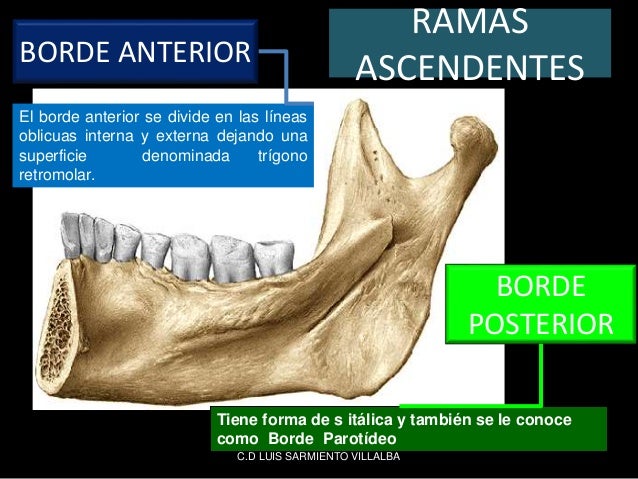 RAMAS ASCENDENTES

BORDE ANTERIOR

El borde anterior se divide en las líneas oblicuas interna y externa dejando una superficie denominada trígono retromolar.

BORDE POSTERIOR

Tiene forma de s itálica y también se le conoce como Borde Parotídeo

C.D LUIS SARMIENTO VILLALBA